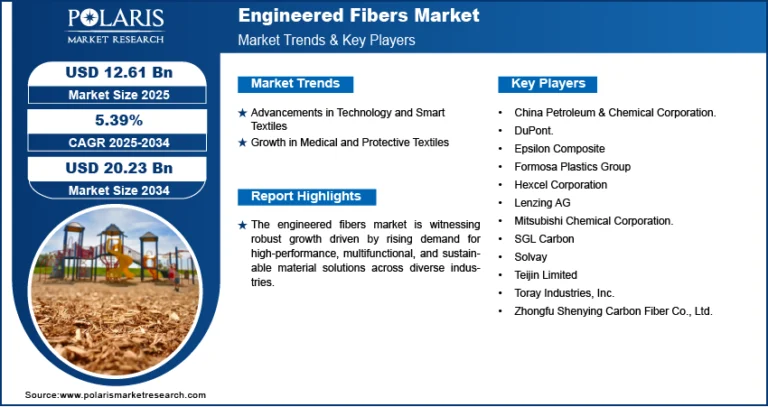 POLARIS
MARKET RESEARCH

Engineered Fibers Market
Market Trends & Key Players

USD 12.61 Bn
Market Size 2025

5.39%
CAGR 2025-2034

USD 20.23 Bn
Market Size 2034

Market Trends

★ Advancements in Technology and Smart Textiles
★ Growth in Medical and Protective Textiles

Report Highlights

★ The engineered fibers market is witnessing robust growth driven by rising demand for high-performance, multifunctional, and sustainable material solutions across diverse industries.

Key Players

• China Petroleum & Chemical Corporation.
• DuPont.
• Epsilon Composite
• Formosa Plastics Group
• Hexcel Corporation
• Lenzing AG
• Mitsubishi Chemical Corporation.
• SGL Carbon
• Solvay
• Teijin Limited
• Toray Industries, Inc.
• Zhongfu Shenying Carbon Fiber Co., Ltd.

Source:www.polarismarketresearch.com